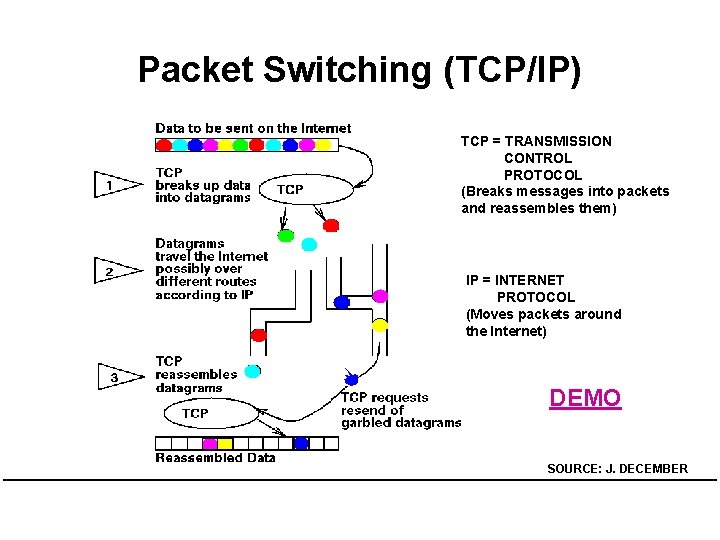 Packet Switching (TCP/IP)

Data to be sent on the Internet

1

TCP breaks up data into datagrams

TCP

2

Datagrams travel the Internet possibly over different routes according to IP

3

TCP reassembles datagrams

TCP

TCP requests resend of garbled datagrams

Reassembled Data

TCP = TRANSMISSION CONTROL PROTOCOL
(Breaks messages into packets and reassembles them)

IP = INTERNET PROTOCOL
(Moves packets around the Internet)

DEMO

SOURCE: J. DECEMBER